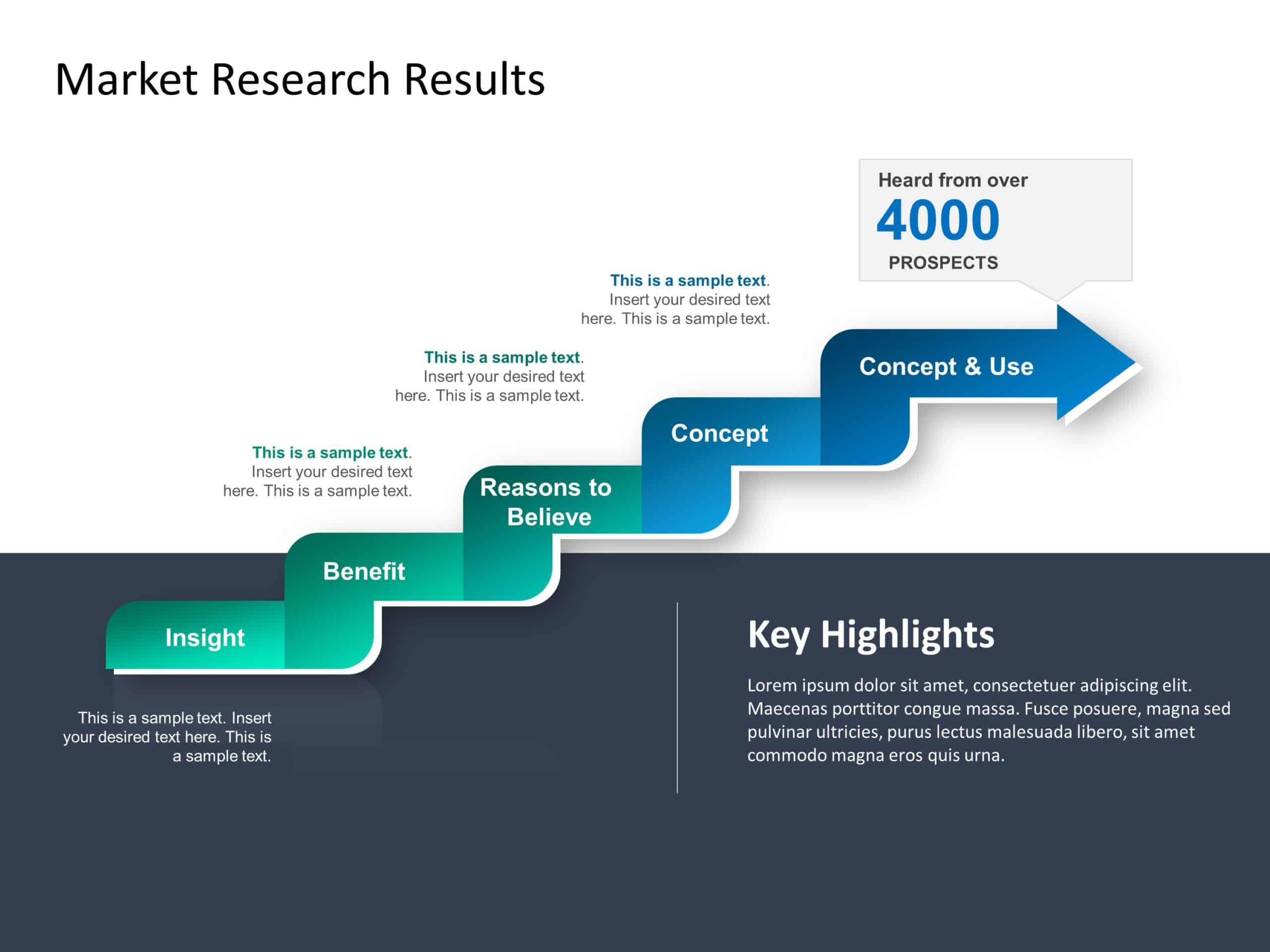 Market Research Results

Heard from over
4000
PROSPECTS

This is a sample text. Insert your desired text here. This is a sample text.

This is a sample text. Insert your desired text here. This is a sample text.

This is a sample text. Insert your desired text here. This is a sample text.

Concept & Use

Concept

Reasons to Believe

Benefit

Insight

This is a sample text. Insert your desired text here. This is a sample text.

Key Highlights

Lorem ipsum dolor sit amet, consectetuer adipiscing elit. Maecenas porttitor congue massa. Fusce posuere, magna sed pulvinar ultricies, purus lectus malesuada libero, sit amet commodo magna eros quis urna.